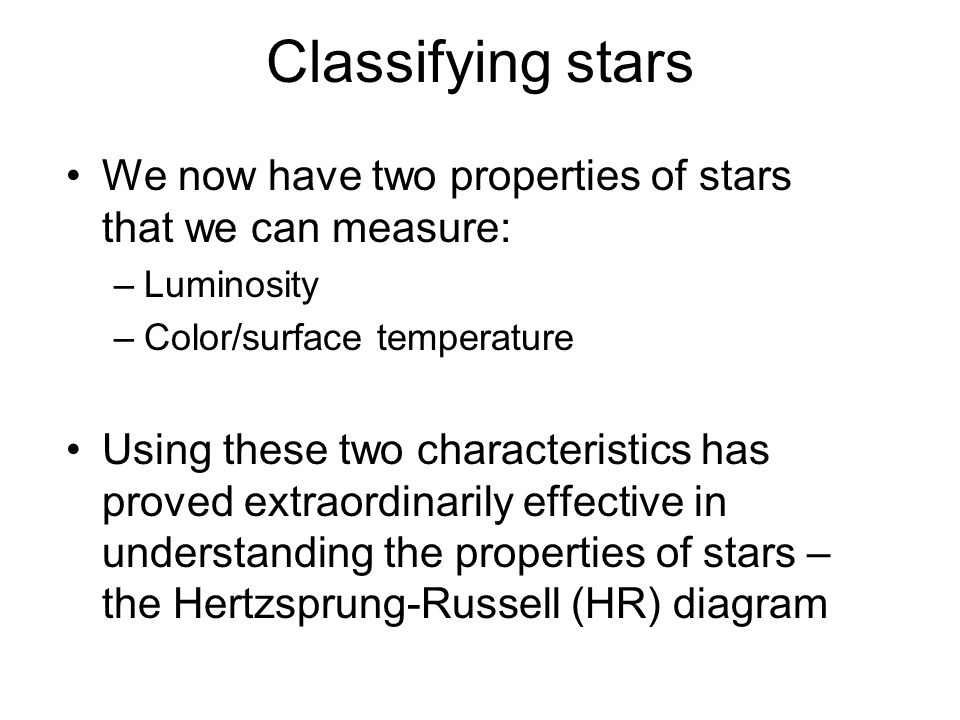 Classifying stars

• We now have two properties of stars that we can measure:
– Luminosity
– Color/surface temperature

• Using these two characteristics has proved extraordinarily effective in understanding the properties of stars – the Hertzsprung-Russell (HR) diagram